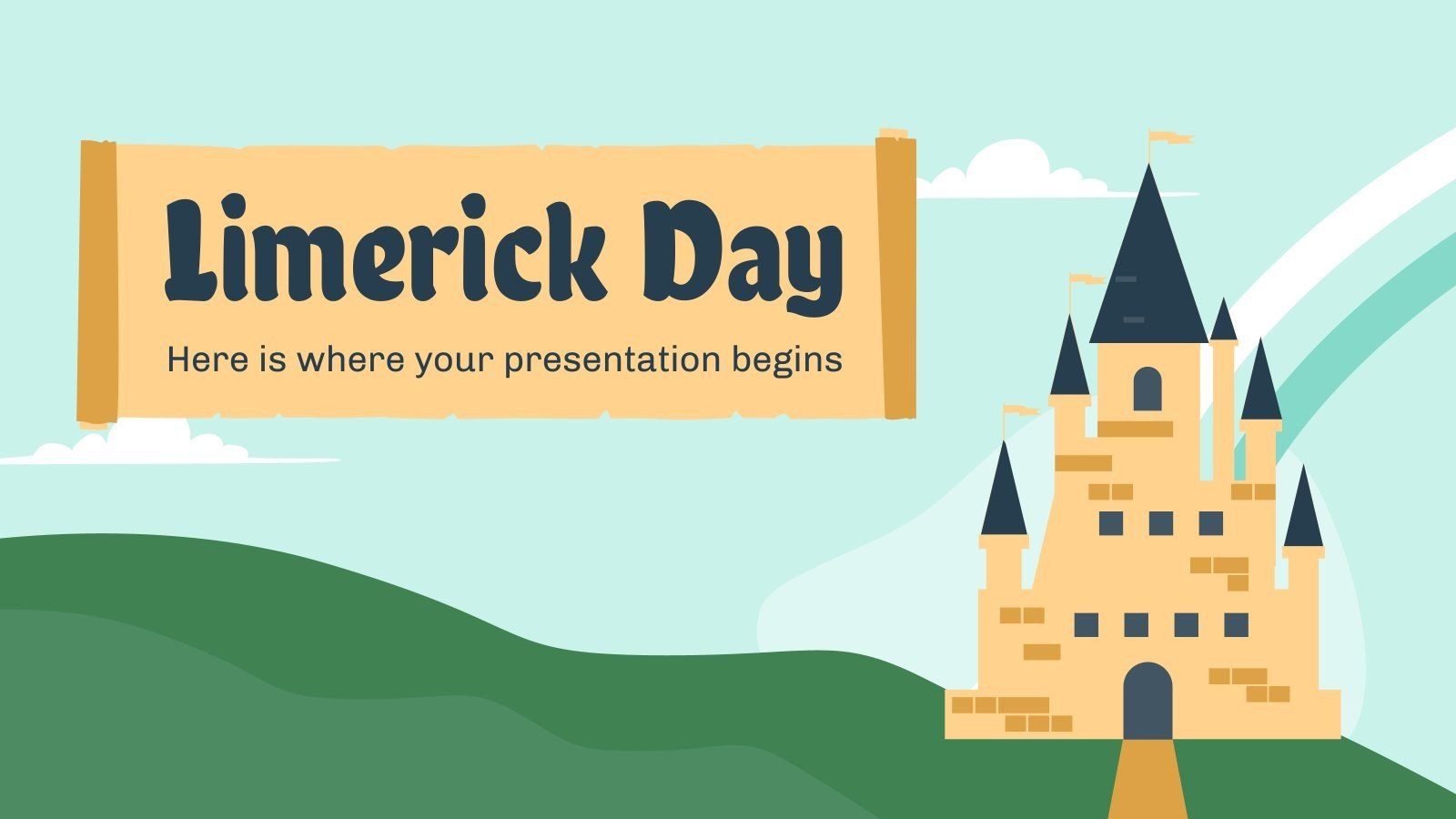 Limerick Day

Here is where your presentation begins